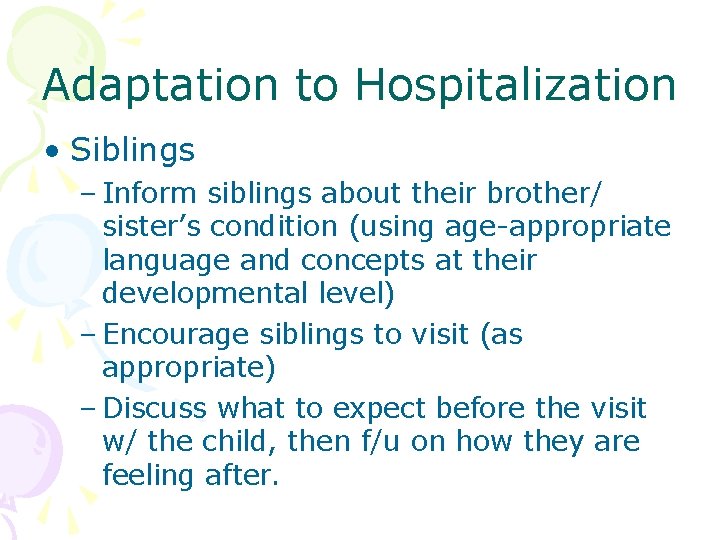 Adaptation to Hospitalization

• Siblings

– Inform siblings about their brother/ sister's condition (using age-appropriate language and concepts at their developmental level)

– Encourage siblings to visit (as appropriate)

– Discuss what to expect before the visit w/ the child, then f/u on how they are feeling after.